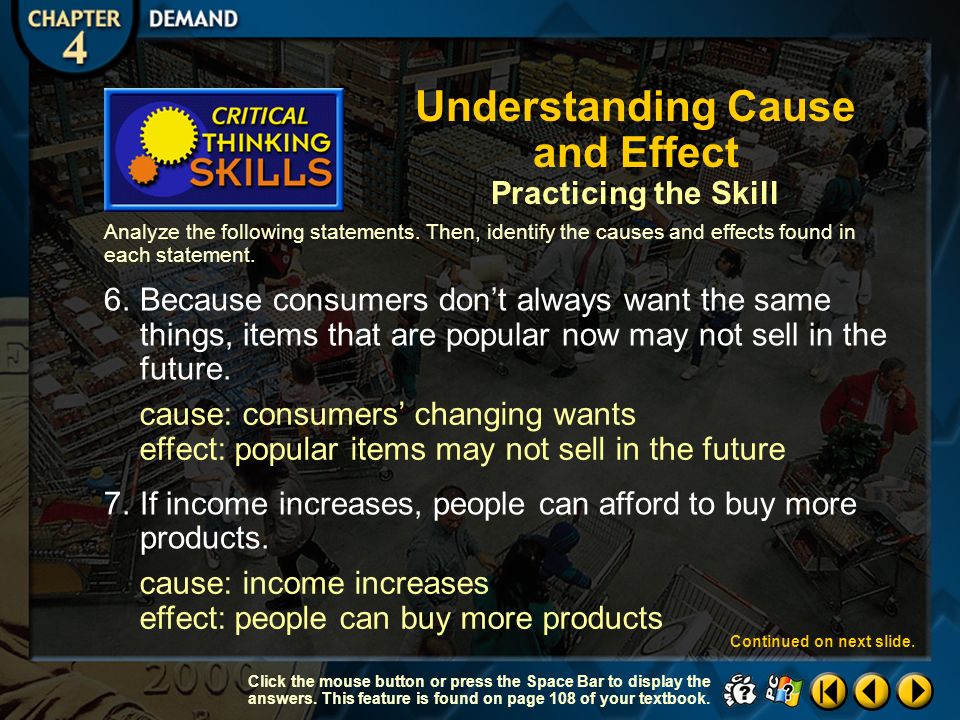 CHAPTER 4 DEMAND

CRITICAL THINKING SKILLS

Understanding Cause and Effect
Practicing the Skill

Analyze the following statements. Then, identify the causes and effects found in each statement.

6. Because consumers don't always want the same things, items that are popular now may not sell in the future.

cause: consumers' changing wants
effect: popular items may not sell in the future

7. If income increases, people can afford to buy more products.

cause: income increases
effect: people can buy more products

Continued on next slide.

Click the mouse button or press the Space Bar to display the answers. This feature is found on page 108 of your textbook.